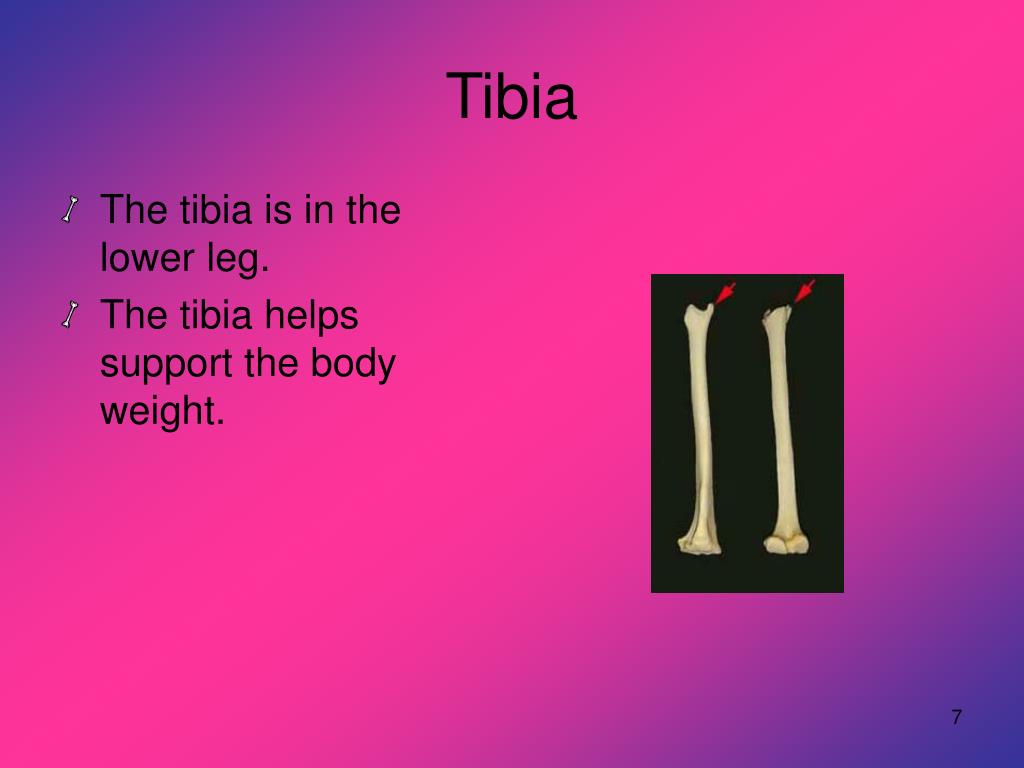 Tibia

The tibia is in the lower leg.
The tibia helps support the body weight.

7